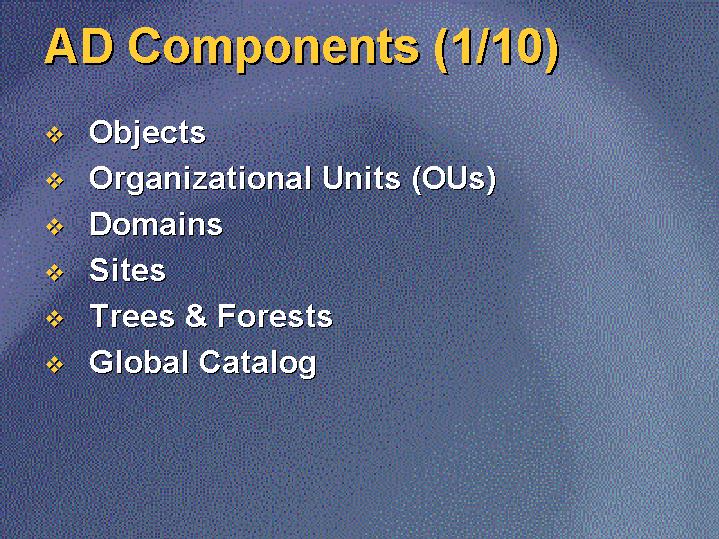 AD Components (1/10)

❖ Objects
❖ Organizational Units (OUs)
❖ Domains
❖ Sites
❖ Trees & Forests
❖ Global Catalog